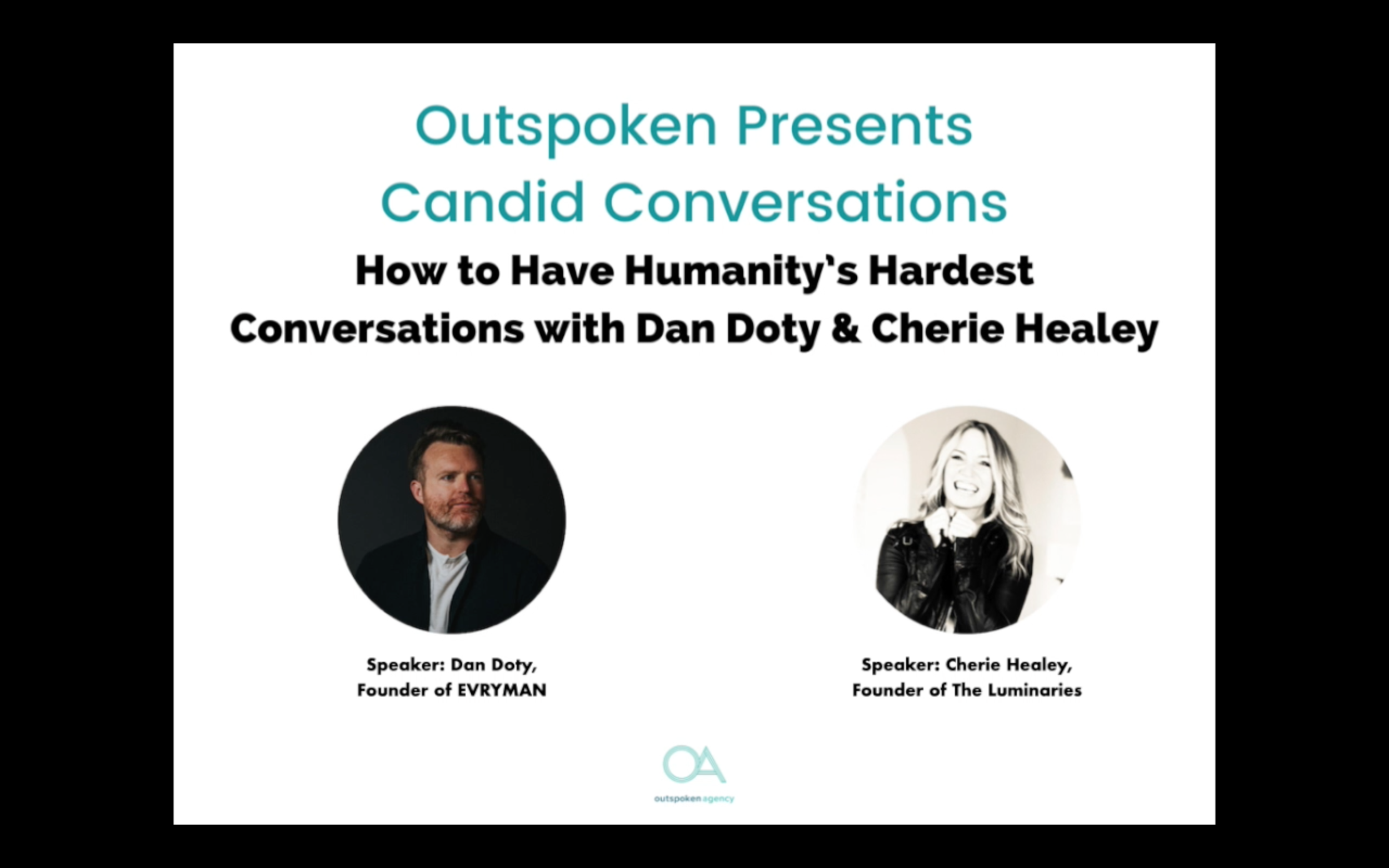 Outspoken Presents
Candid Conversations

How to Have Humanity's Hardest Conversations with Dan Doty & Cherie Healey

Speaker: Dan Doty,
Founder of EVRYMAN

Speaker: Cherie Healey,
Founder of The Luminaries

OA
outspoken agency